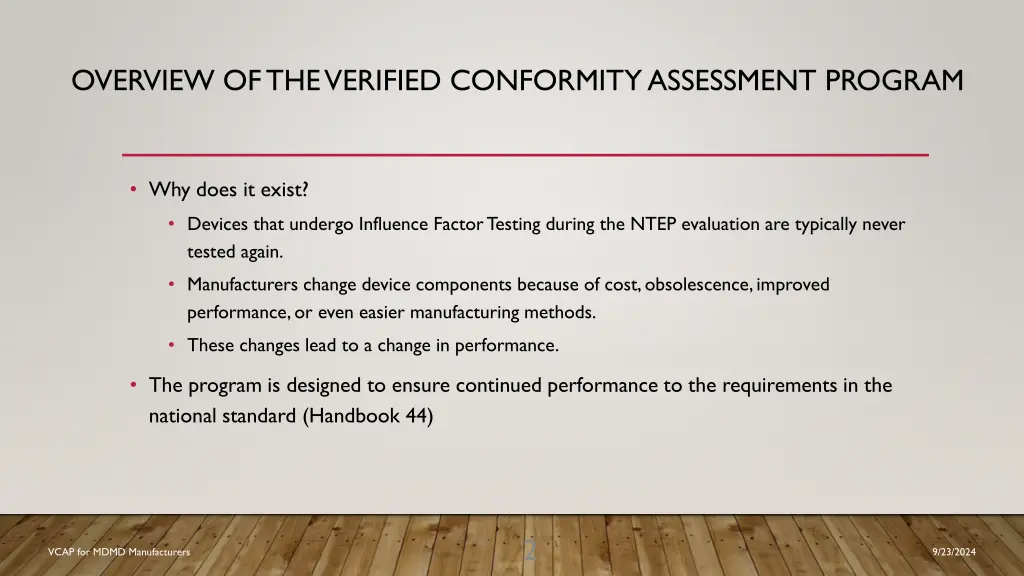 OVERVIEW OF THE VERIFIED CONFORMITY ASSESSMENT PROGRAM

• Why does it exist?
  • Devices that undergo Influence Factor Testing during the NTEP evaluation are typically never tested again.
  • Manufacturers change device components because of cost, obsolescence, improved performance, or even easier manufacturing methods.
  • These changes lead to a change in performance.
• The program is designed to ensure continued performance to the requirements in the national standard (Handbook 44)

VCAP for MDMD Manufacturers

2

9/23/2024